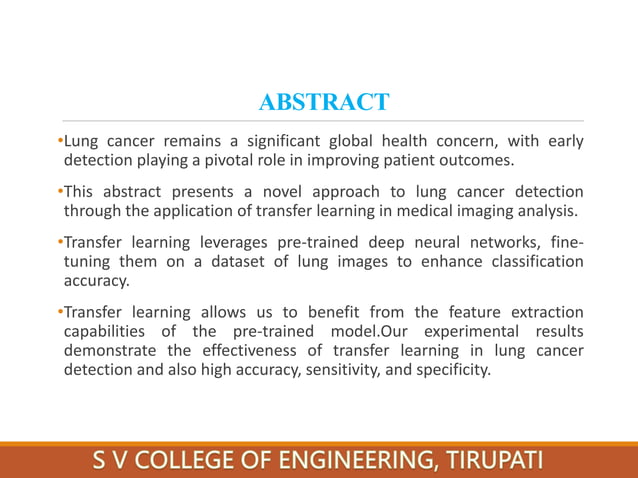 ABSTRACT

•Lung cancer remains a significant global health concern, with early detection playing a pivotal role in improving patient outcomes.

•This abstract presents a novel approach to lung cancer detection through the application of transfer learning in medical imaging analysis.

•Transfer learning leverages pre-trained deep neural networks, fine-tuning them on a dataset of lung images to enhance classification accuracy.

•Transfer learning allows us to benefit from the feature extraction capabilities of the pre-trained model.Our experimental results demonstrate the effectiveness of transfer learning in lung cancer detection and also high accuracy, sensitivity, and specificity.

S V COLLEGE OF ENGINEERING, TIRUPATI